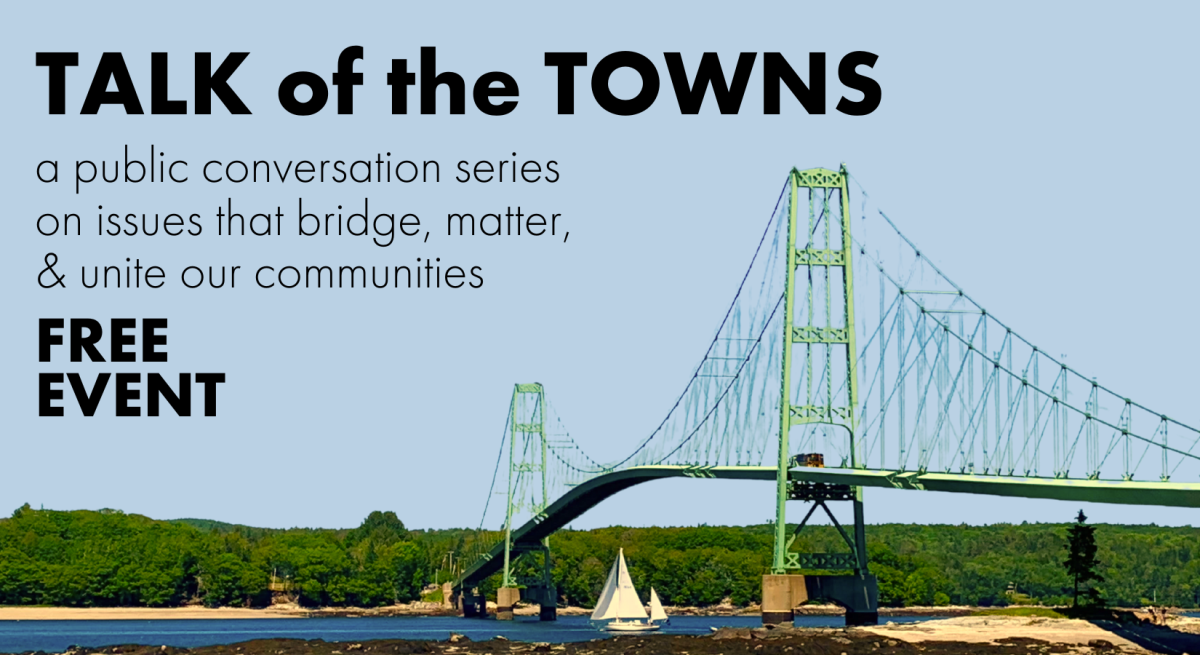 TALK of the TOWNS

a public conversation series on issues that bridge, matter, & unite our communities

FREE EVENT